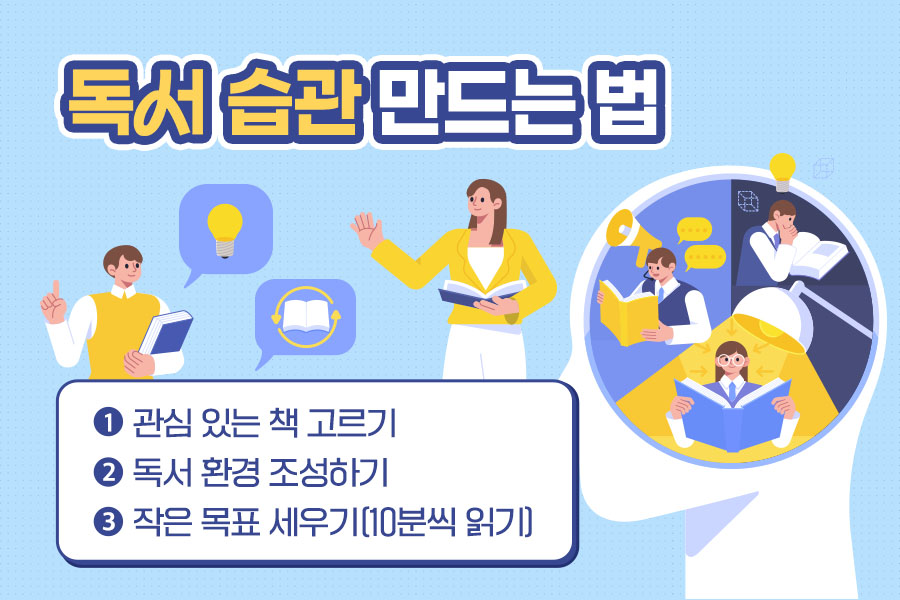 독서 습관 만드는 법

❶ 관심 있는 책 고르기
❷ 독서 환경 조성하기
❸ 작은 목표 세우기(10분씩 읽기)